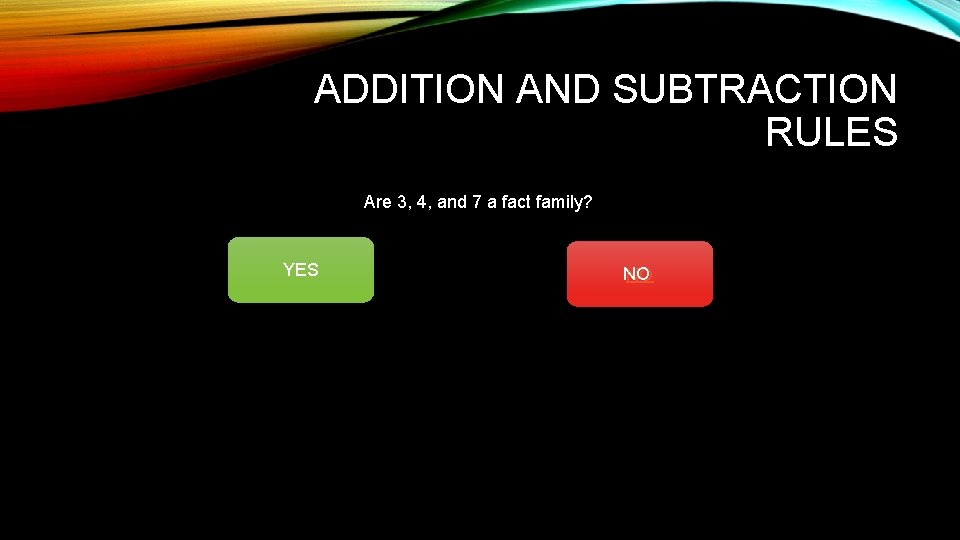 ADDITION AND SUBTRACTION RULES

Are 3, 4, and 7 a fact family?

YES

NO